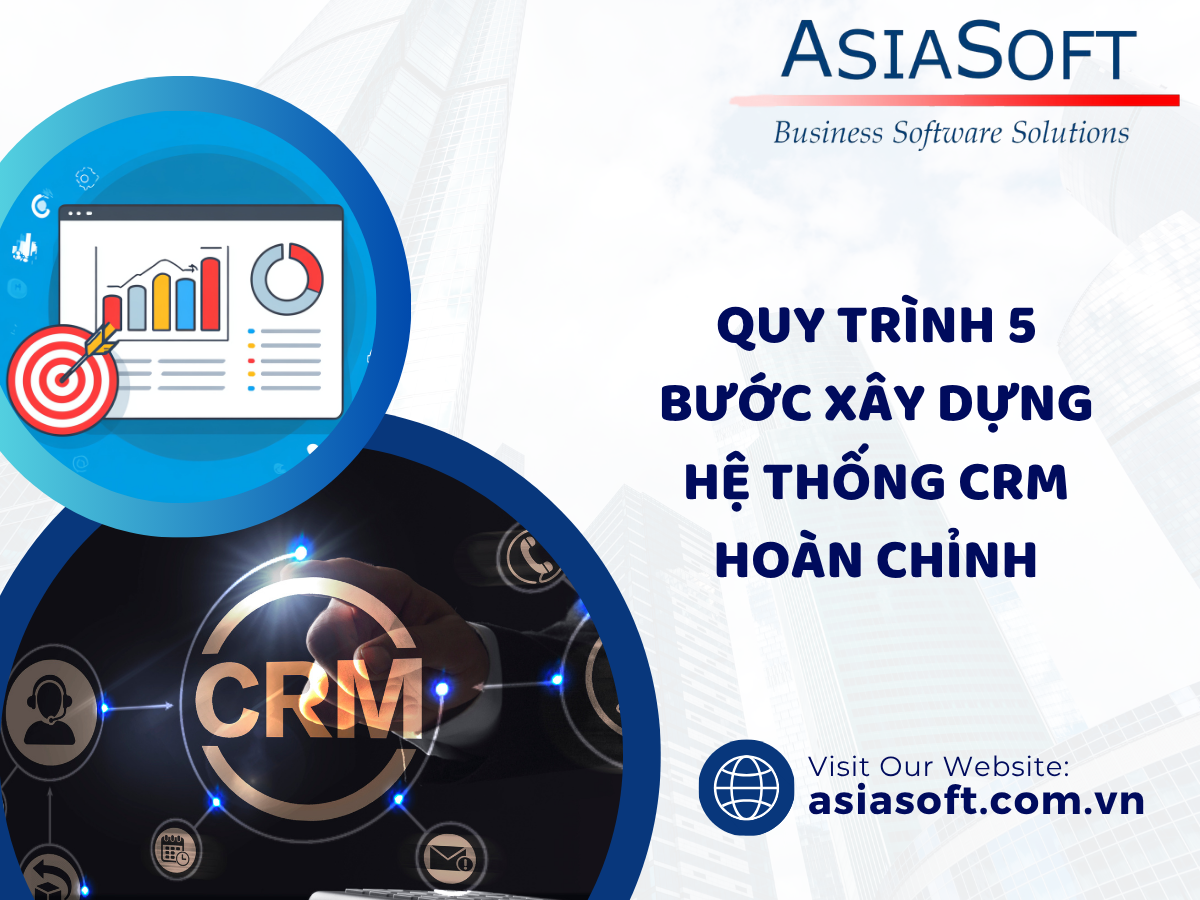 ASIASOFT
Business Software Solutions

QUY TRÌNH 5 BƯỚC XÂY DỰNG HỆ THỐNG CRM HOÀN CHỈNH

CRM

Visit Our Website:
asiasoft.com.vn